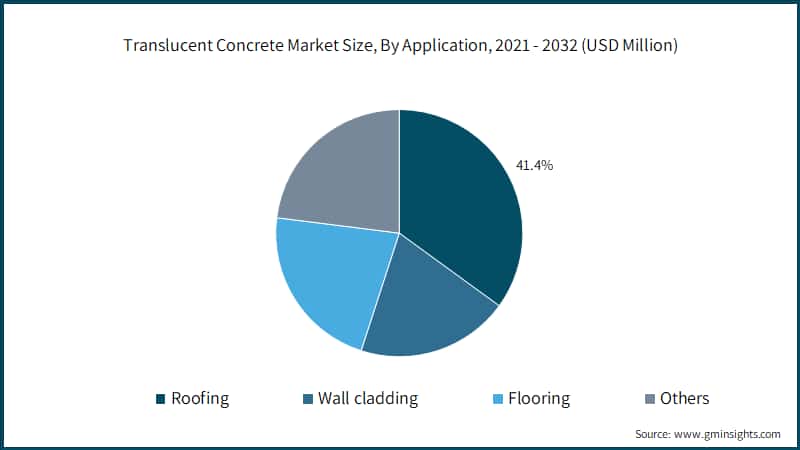 Translucent Concrete Market Size, By Application, 2021 - 2032 (USD Million)

41.4%

Roofing
Wall cladding
Flooring
Others

Source: www.gminsights.com